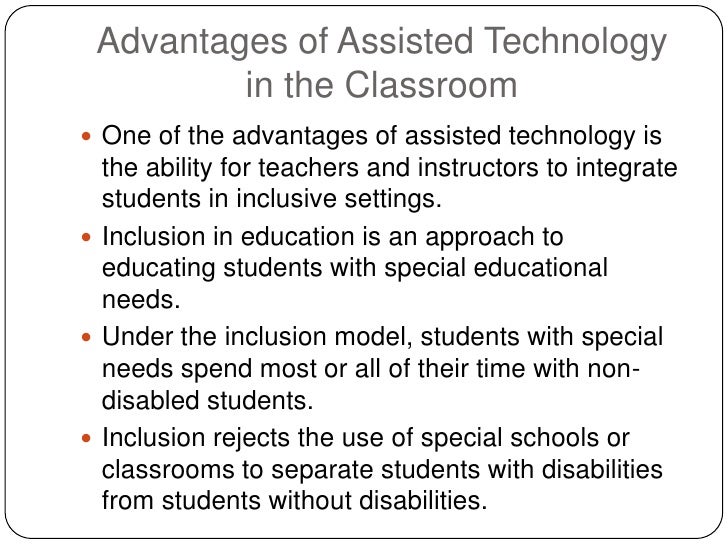 Advantages of Assisted Technology in the Classroom

- One of the advantages of assisted technology is the ability for teachers and instructors to integrate students in inclusive settings.
- Inclusion in education is an approach to educating students with special educational needs.
- Under the inclusion model, students with special needs spend most or all of their time with non-disabled students.
- Inclusion rejects the use of special schools or classrooms to separate students with disabilities from students without disabilities.